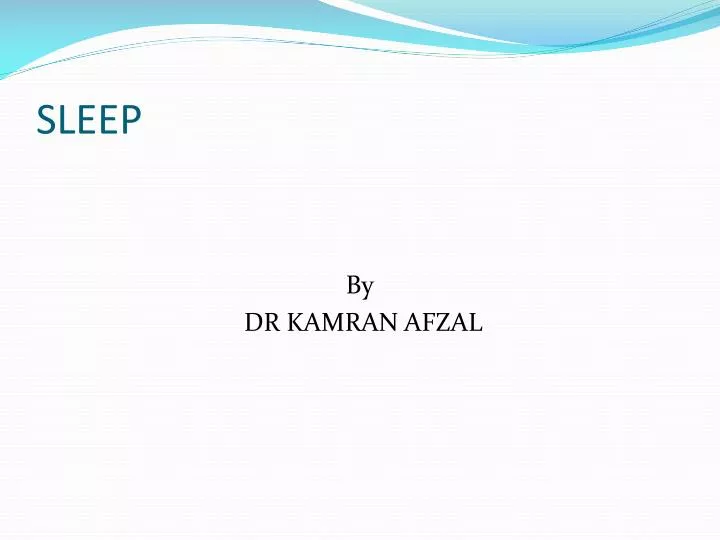 SLEEP

By
DR KAMRAN AFZAL